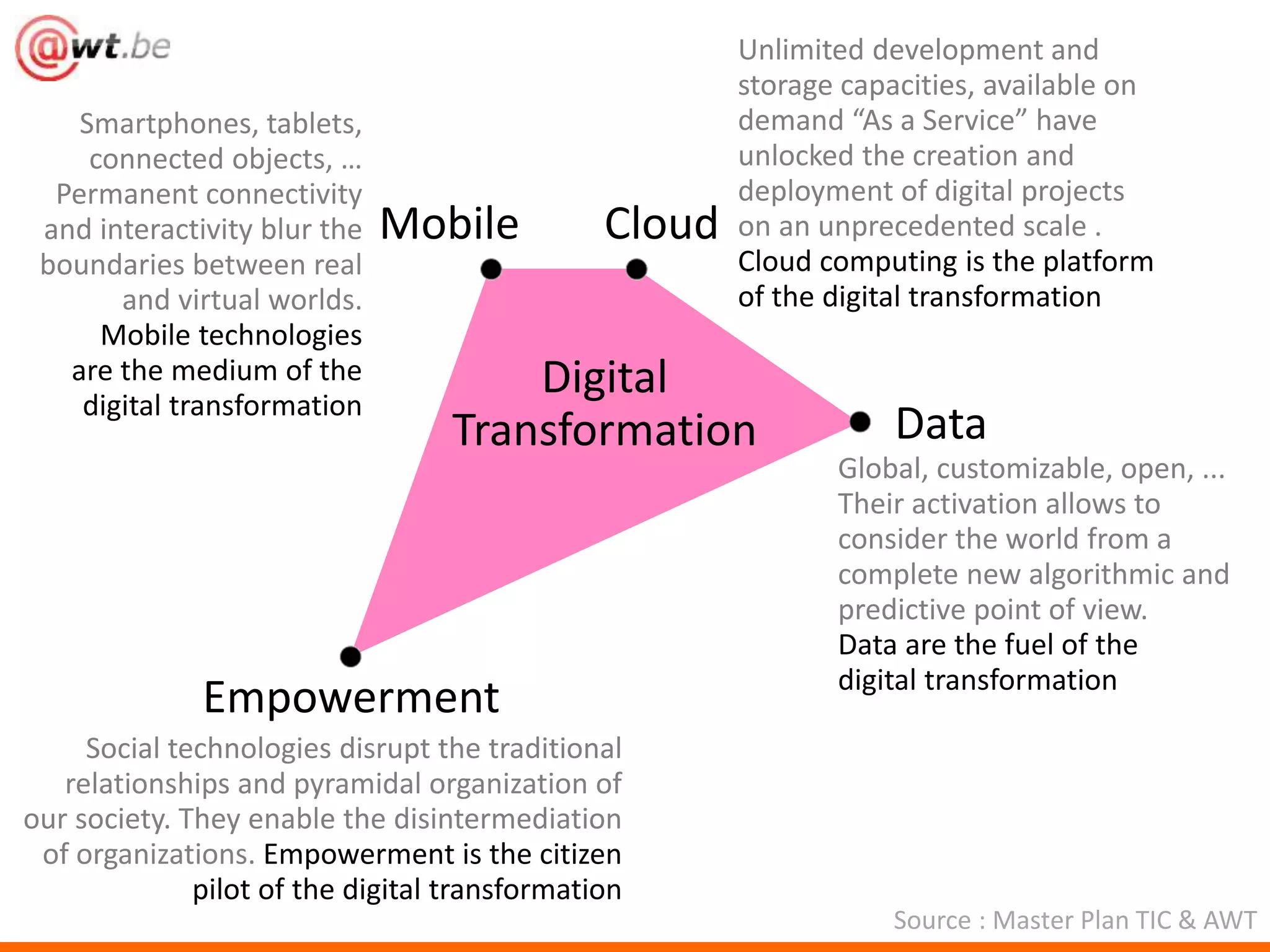 @wt.be

Smartphones, tablets, connected objects, … Permanent connectivity and interactivity blur the boundaries between real and virtual worlds. Mobile technologies are the medium of the digital transformation

Mobile

Cloud

Unlimited development and storage capacities, available on demand “As a Service” have unlocked the creation and deployment of digital projects on an unprecedented scale . Cloud computing is the platform of the digital transformation

Digital Transformation

Data

Global, customizable, open, ... Their activation allows to consider the world from a complete new algorithmic and predictive point of view. Data are the fuel of the digital transformation

Empowerment

Social technologies disrupt the traditional relationships and pyramidal organization of our society. They enable the disintermediation of organizations. Empowerment is the citizen pilot of the digital transformation

Source : Master Plan TIC & AWT